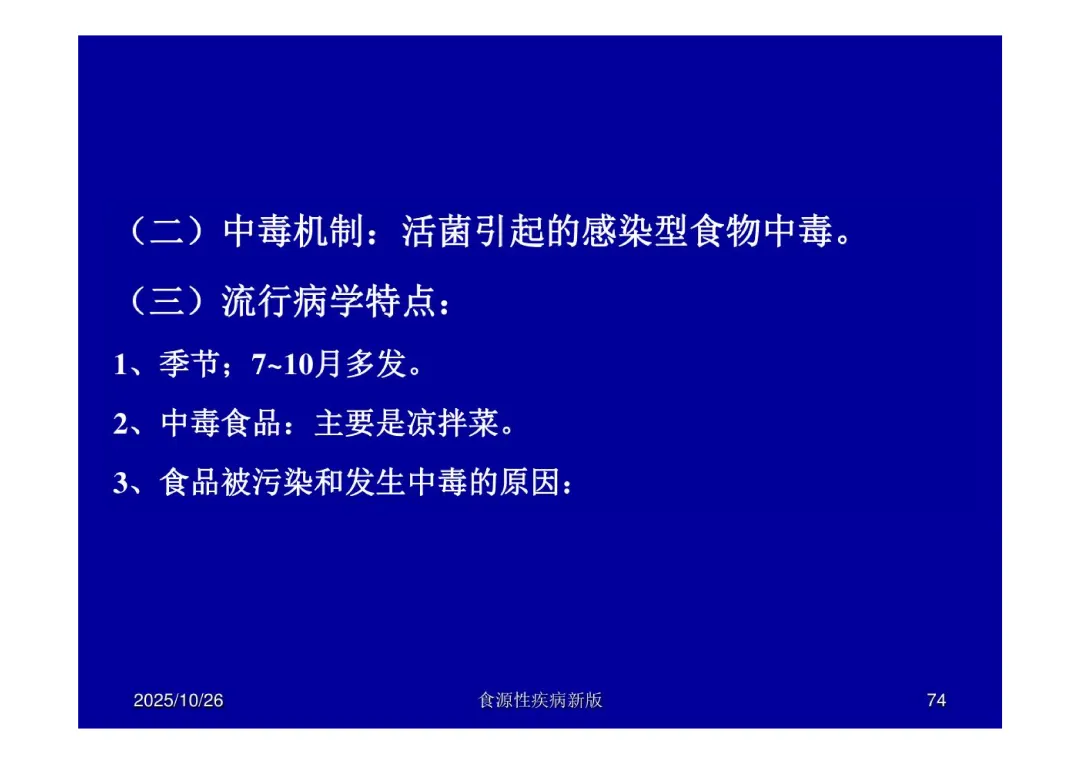 （二）中毒机制：活菌引起的感染型食物中毒。

（三）流行病学特点：

1、季节；7~10月多发。

2、中毒食品：主要是凉拌菜。

3、食品被污染和发生中毒的原因：

2025/10/26

食源性疾病新版

74